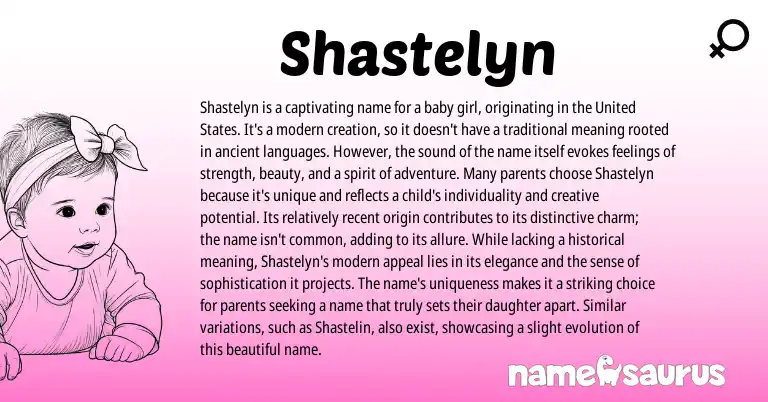 Shastelyn

Shastelyn is a captivating name for a baby girl, originating in the United States. It's a modern creation, so it doesn't have a traditional meaning rooted in ancient languages. However, the sound of the name itself evokes feelings of strength, beauty, and a spirit of adventure. Many parents choose Shastelyn because it's unique and reflects a child's individuality and creative potential. Its relatively recent origin contributes to its distinctive charm; the name isn't common, adding to its allure. While lacking a historical meaning, Shastelyn's modern appeal lies in its elegance and the sense of sophistication it projects. The name's uniqueness makes it a striking choice for parents seeking a name that truly sets their daughter apart. Similar variations, such as Shastelin, also exist, showcasing a slight evolution of this beautiful name.

namesaurus